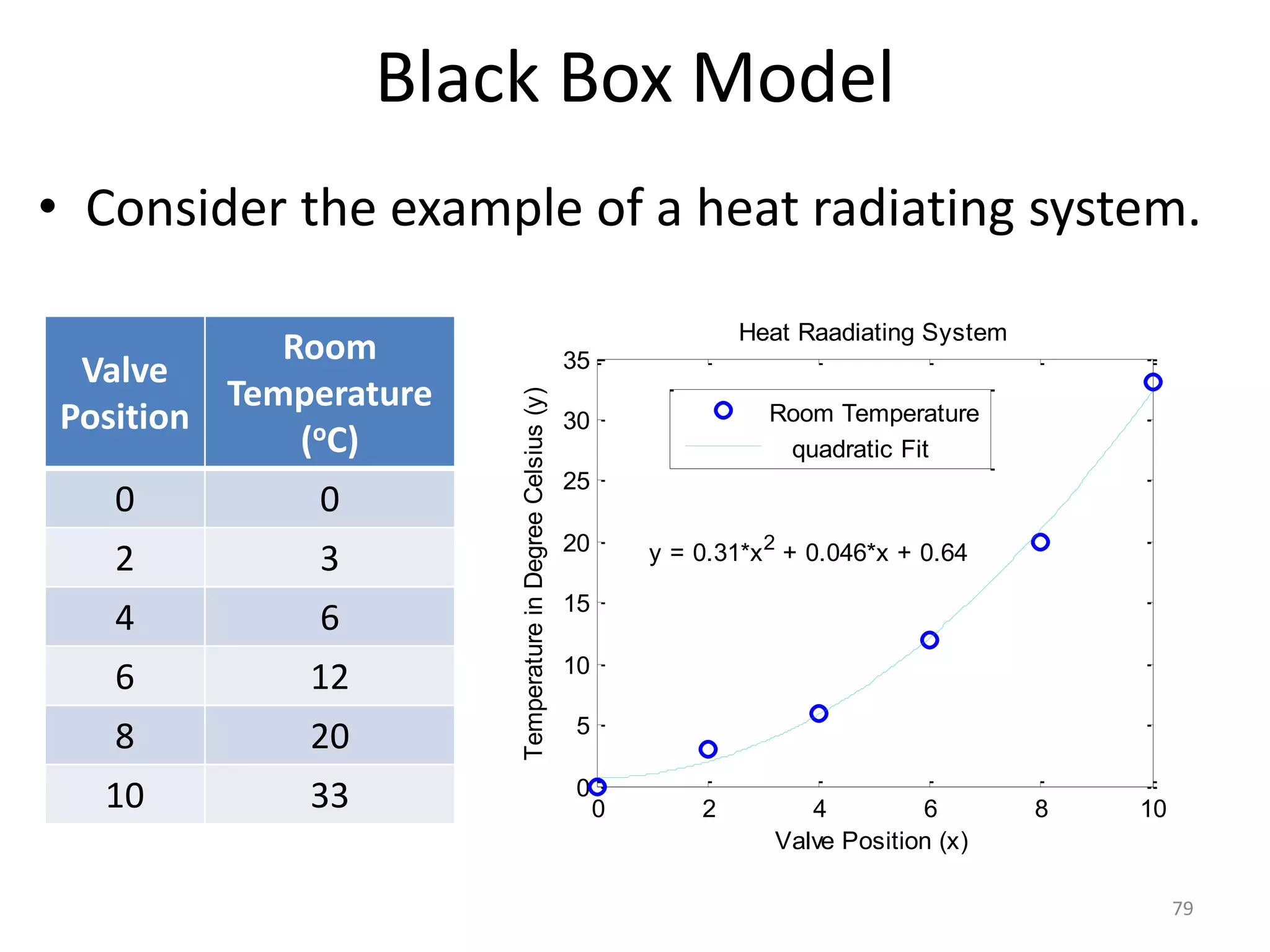 Black Box Model

• Consider the example of a heat radiating system.

| Valve Position | Room Temperature (ºC) |
|---|---|
| 0 | 0 |
| 2 | 3 |
| 4 | 6 |
| 6 | 12 |
| 8 | 20 |
| 10 | 33 |

Heat Raadiating System

Room Temperature
quadratic Fit

$y = 0.31*x^2 + 0.046*x + 0.64$

Temperature in Degree Celsius (y)

35
30
25
20
15
10
5
0

0 2 4 6 8 10

Valve Position (x)

79